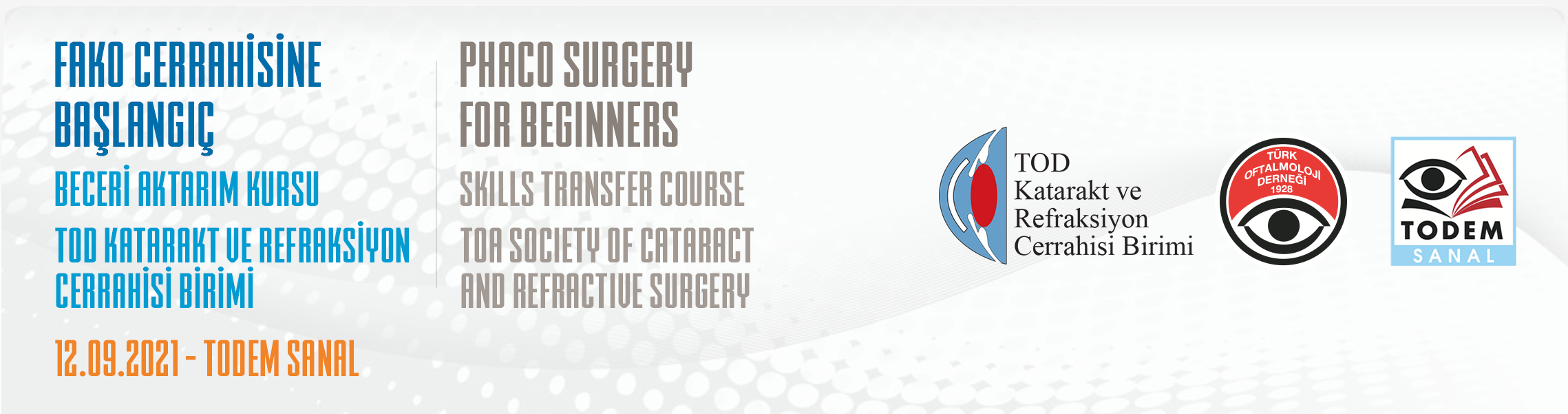 FAKO CERRAHİSİNE BAŞLANGIÇ

BECERİ AKTARIM KURSU

TOD KATARAKT VE REFRAKSİYON CERRAHİSİ BİRİMİ

12.09.2021 - TODEM SANAL

PHACO SURGERY FOR BEGINNERS

SKILLS TRANSFER COURSE

TOA SOCIETY OF CATARACT AND REFRACTIVE SURGERY

TOD Katarakt ve Refraksiyon Cerrahisi Birimi

TÜRK OFTALMOLOJİ DERNEĞİ 1928

TODEM SANAL